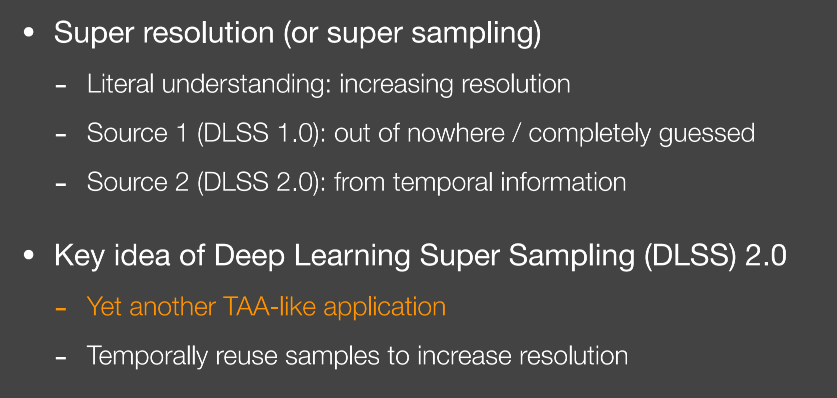 • Super resolution (or super sampling)

- Literal understanding: increasing resolution
- Source 1 (DLSS 1.0): out of nowhere / completely guessed
- Source 2 (DLSS 2.0): from temporal information

• Key idea of Deep Learning Super Sampling (DLSS) 2.0

- Yet another TAA-like application
- Temporally reuse samples to increase resolution